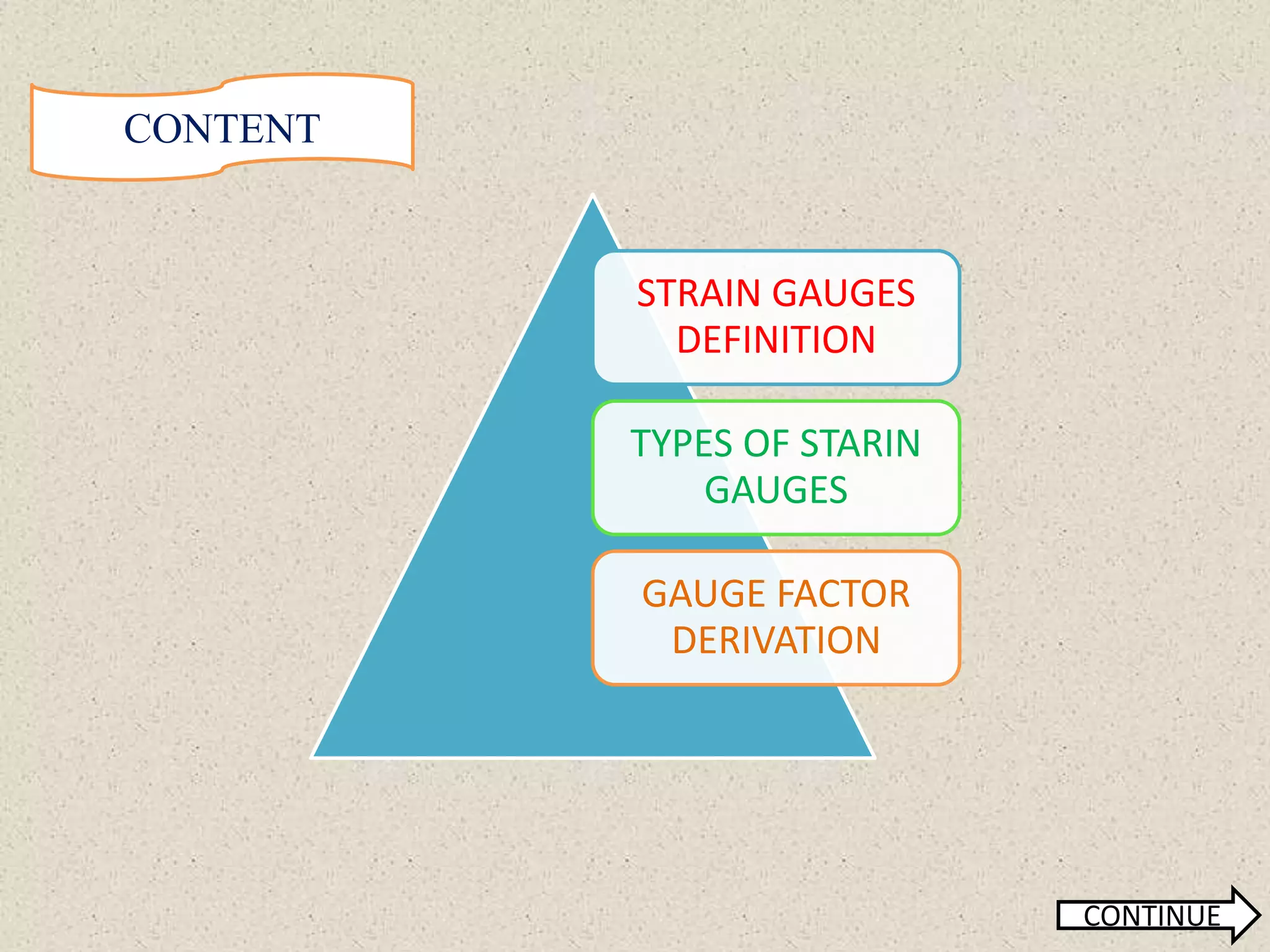 CONTENT

STRAIN GAUGES DEFINITION

TYPES OF STARIN GAUGES

GAUGE FACTOR DERIVATION

CONTINUE